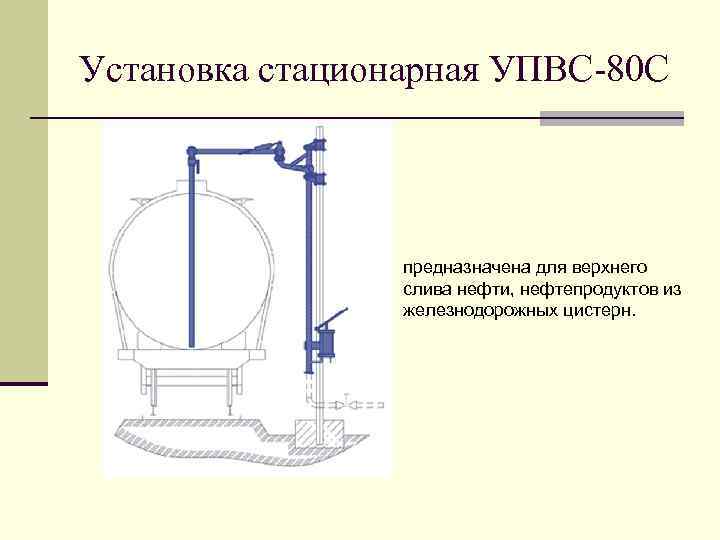 Установка стационарная УПВС-80С

предназначена для верхнего слива нефти, нефтепродуктов из железнодорожных цистерн.